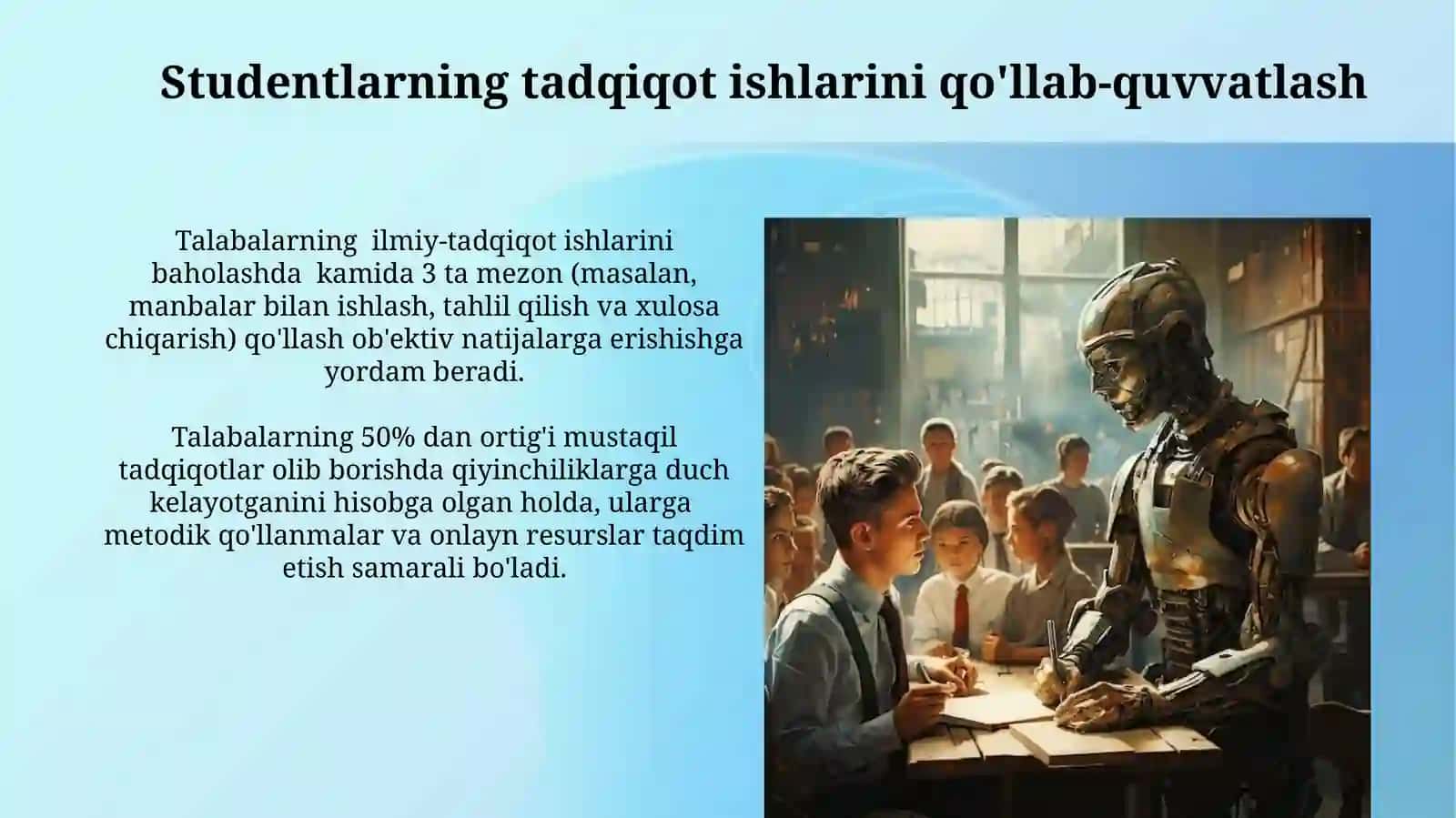 Studentlarning tadqiqot ishlarini qo'llab-quvvatlash

Talabalarning ilmiy-tadqiqot ishlarini baholashda kamida 3 ta mezon (masalan, manbalar bilan ishlash, tahlil qilish va xulosa chiqarish) qo'llash ob'ektiv natijalarga erishishga yordam beradi.

Talabalarning 50% dan ortig'i mustaqil tadqiqotlar olib borishda qiyinchiliklarga duch kelayotganini hisobga olgan holda, ularga metodik qo'llanmalar va onlayn resurslar taqdim etish samarali bo'ladi.